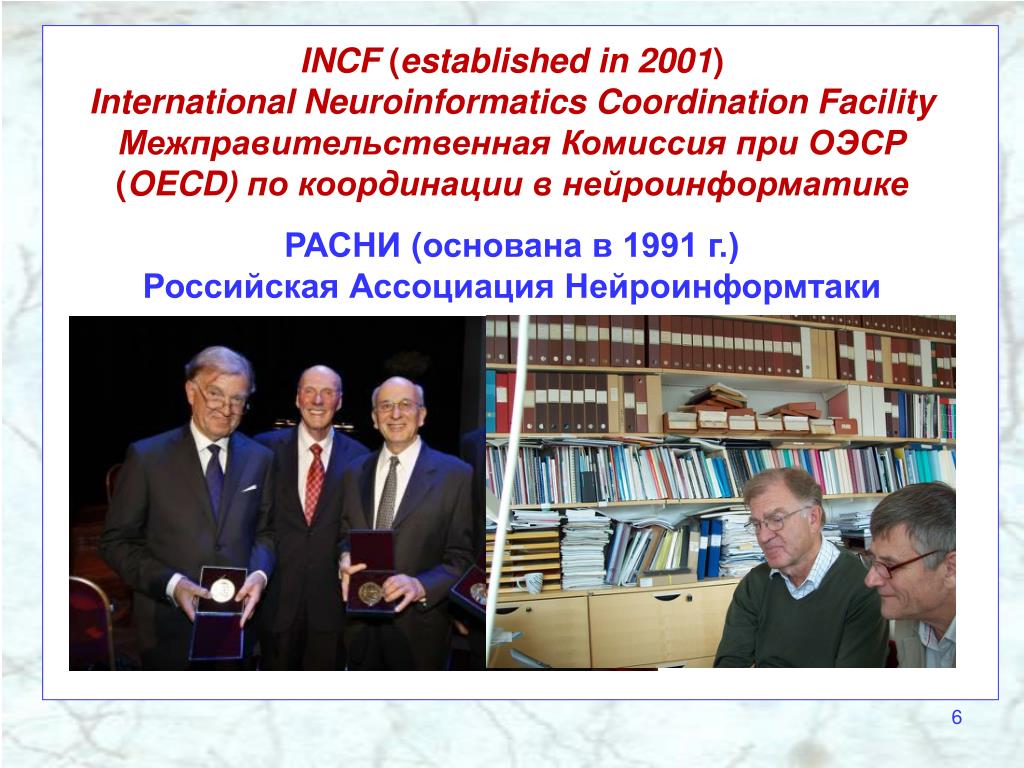 INCF (established in 2001)
International Neuroinformatics Coordination Facility
Межправительственная Комиссия при ОЭСР (OECD) по координации в нейроинформатике

РАСНИ (основана в 1991 г.)
Российская Ассоциация Нейроинформтаки

6